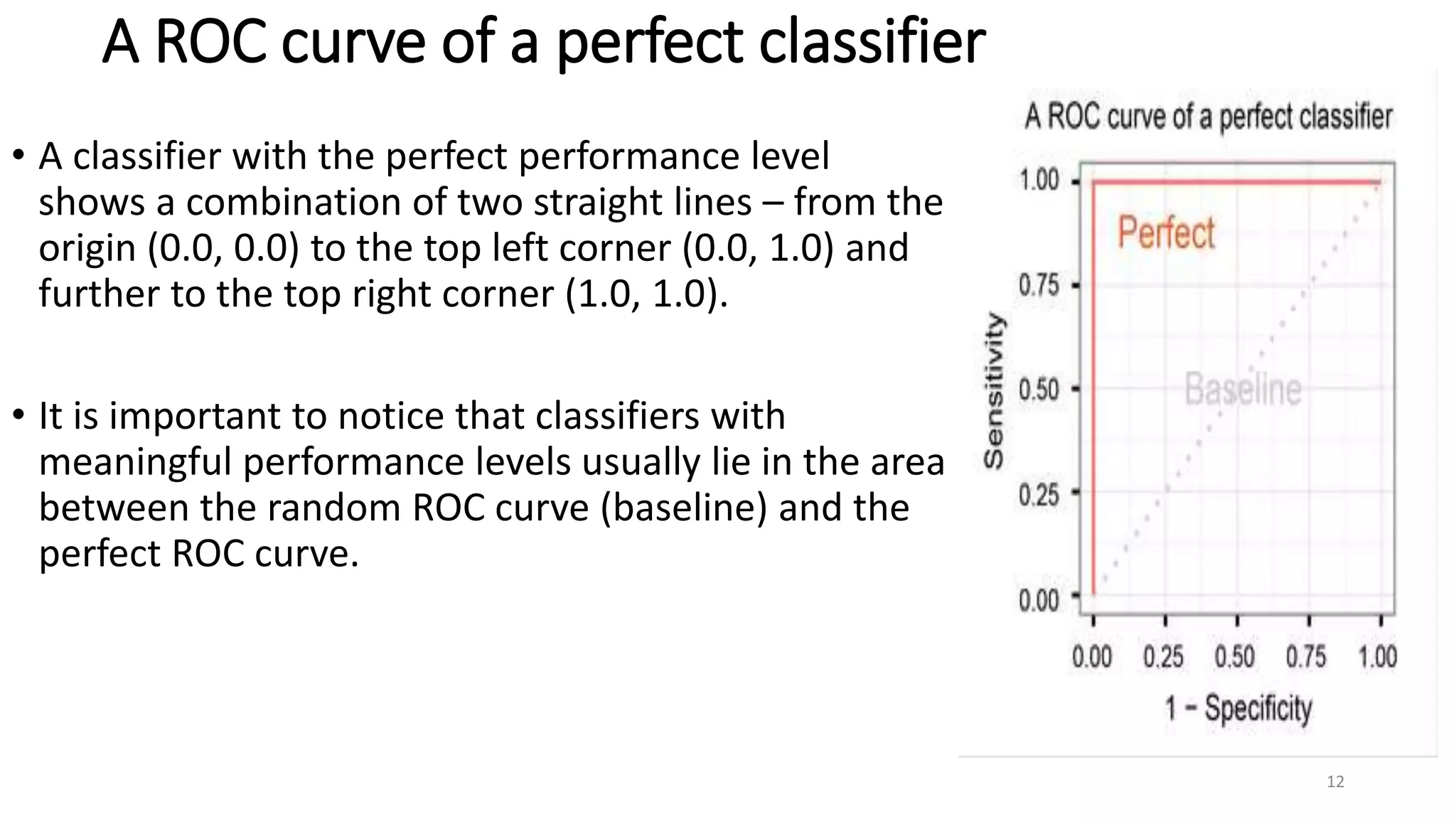 A ROC curve of a perfect classifier

• A classifier with the perfect performance level shows a combination of two straight lines – from the origin (0.0, 0.0) to the top left corner (0.0, 1.0) and further to the top right corner (1.0, 1.0).

• It is important to notice that classifiers with meaningful performance levels usually lie in the area between the random ROC curve (baseline) and the perfect ROC curve.

A ROC curve of a perfect classifier

1.00
0.75
0.50
0.25
0.00

Sensitivity

Perfect

Baseline

0.00 0.25 0.50 0.75 1.00

1 - Specificity

12